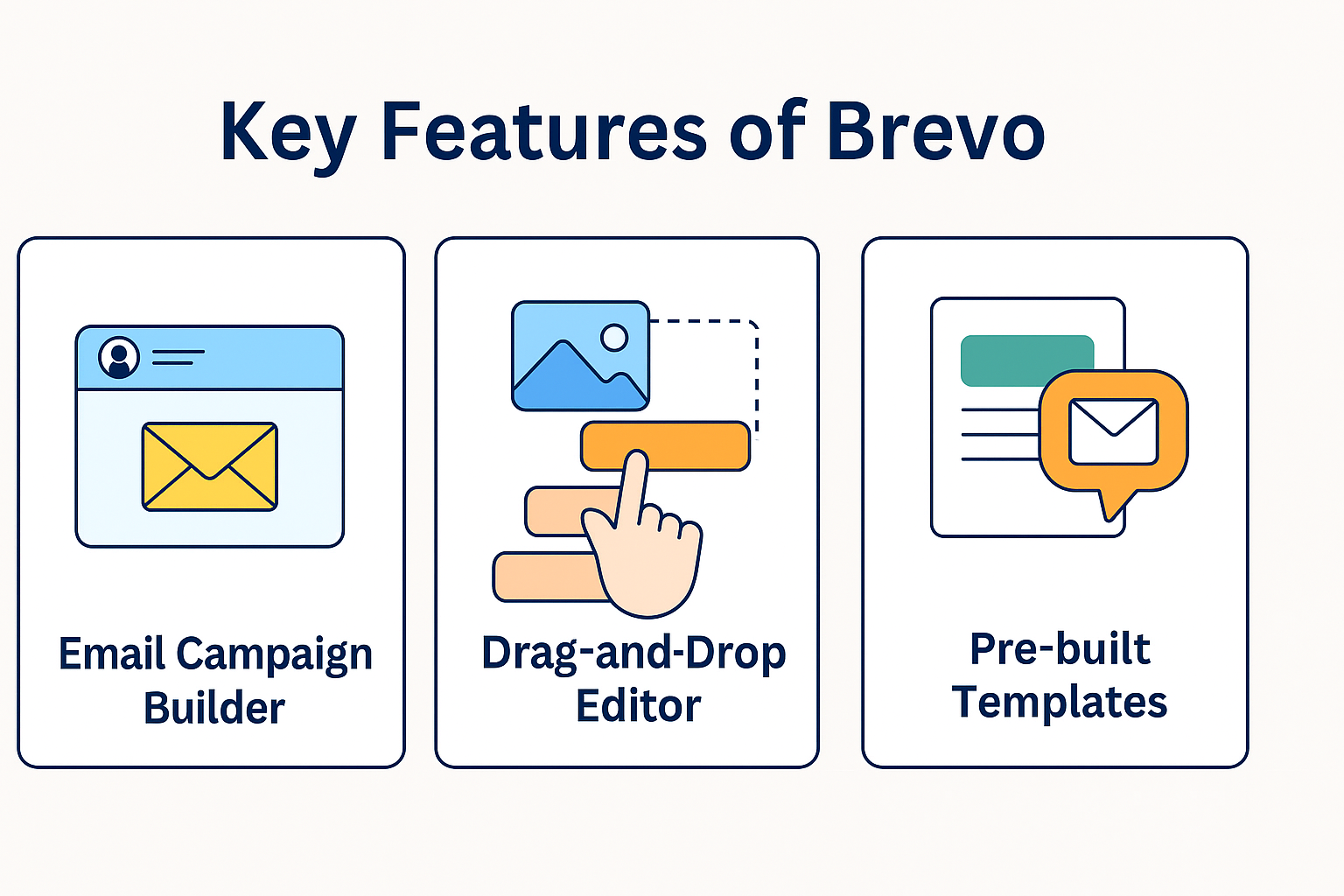 Key Features of Brevo

Email Campaign Builder

Drag-and-Drop Editor

Pre-built Templates